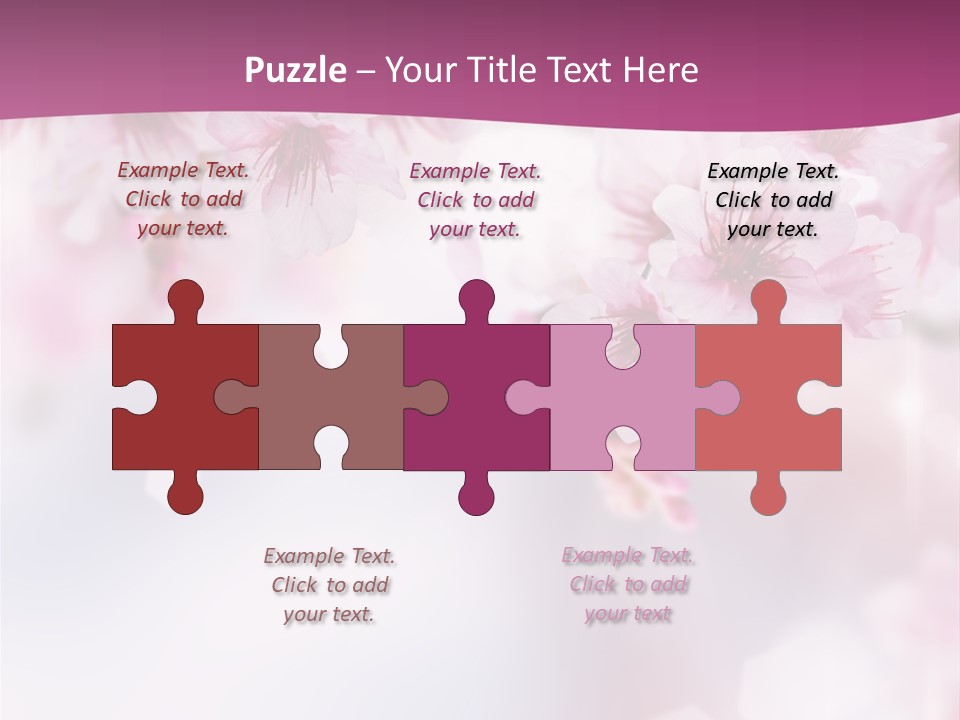 Puzzle – Your Title Text Here

Example Text. Click to add your text.

Example Text. Click to add your text.

Example Text. Click to add your text.

Example Text. Click to add your text.

Example Text. Click to add your text